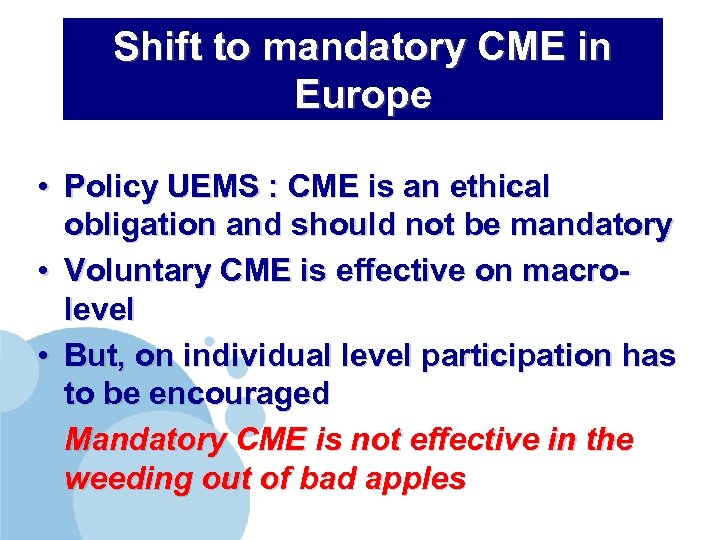 Shift to mandatory CME in Europe

• Policy UEMS : CME is an ethical obligation and should not be mandatory
• Voluntary CME is effective on macro-level
• But, on individual level participation has to be encouraged

Mandatory CME is not effective in the weeding out of bad apples